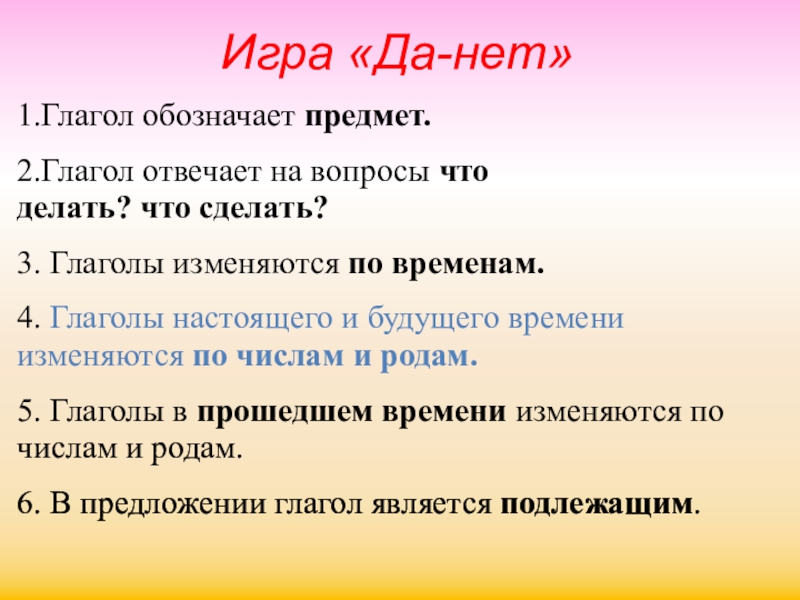 Игра «Да-нет»

1.Глагол обозначает предмет.

2.Глагол отвечает на вопросы что делать? что сделать?

3. Глаголы изменяются по временам.

4. Глаголы настоящего и будущего времени изменяются по числам и родам.

5. Глаголы в прошедшем времени изменяются по числам и родам.

6. В предложении глагол является подлежащим.